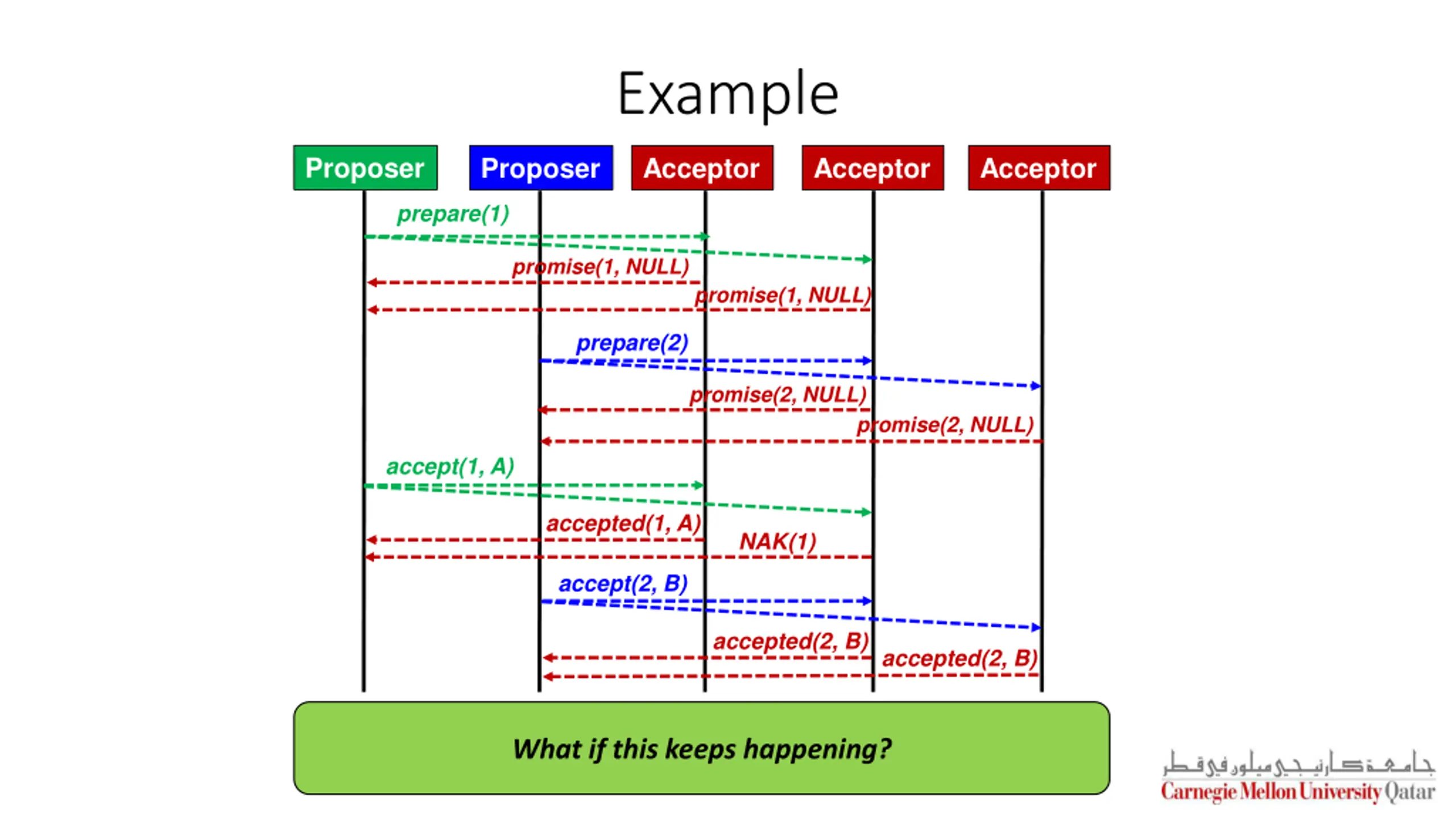 Example

Proposer

Proposer

Acceptor

Acceptor

Acceptor

prepare(1)

promise(1, NULL)

promise(1, NULL)

prepare(2)

promise(2, NULL)

promise(2, NULL)

accept(1, A)

accepted(1, A)

NAK(1)

accept(2, B)

accepted(2, B)

accepted(2, B)

What if this keeps happening?

جامعة كارنيجي ميلون في قطر
Carnegie Mellon University Qatar